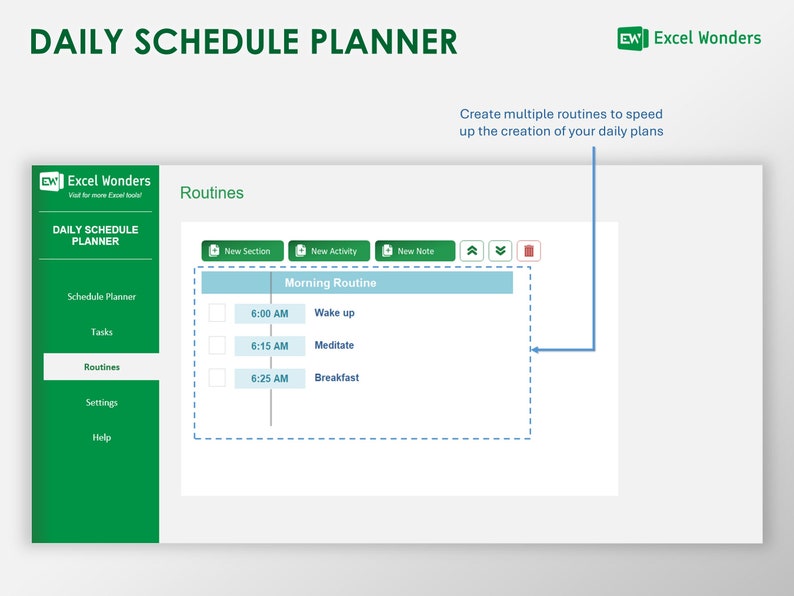 DAILY SCHEDULE PLANNER

EW Excel Wonders

Create multiple routines to speed up the creation of your daily plans

EW Excel Wonders
Visit for more Excel tools!

DAILY SCHEDULE PLANNER

Schedule Planner

Tasks

Routines

Settings

Help

Routines

New Section New Activity New Note

Morning Routine

6:00 AM Wake up

6:15 AM Meditate

6:25 AM Breakfast